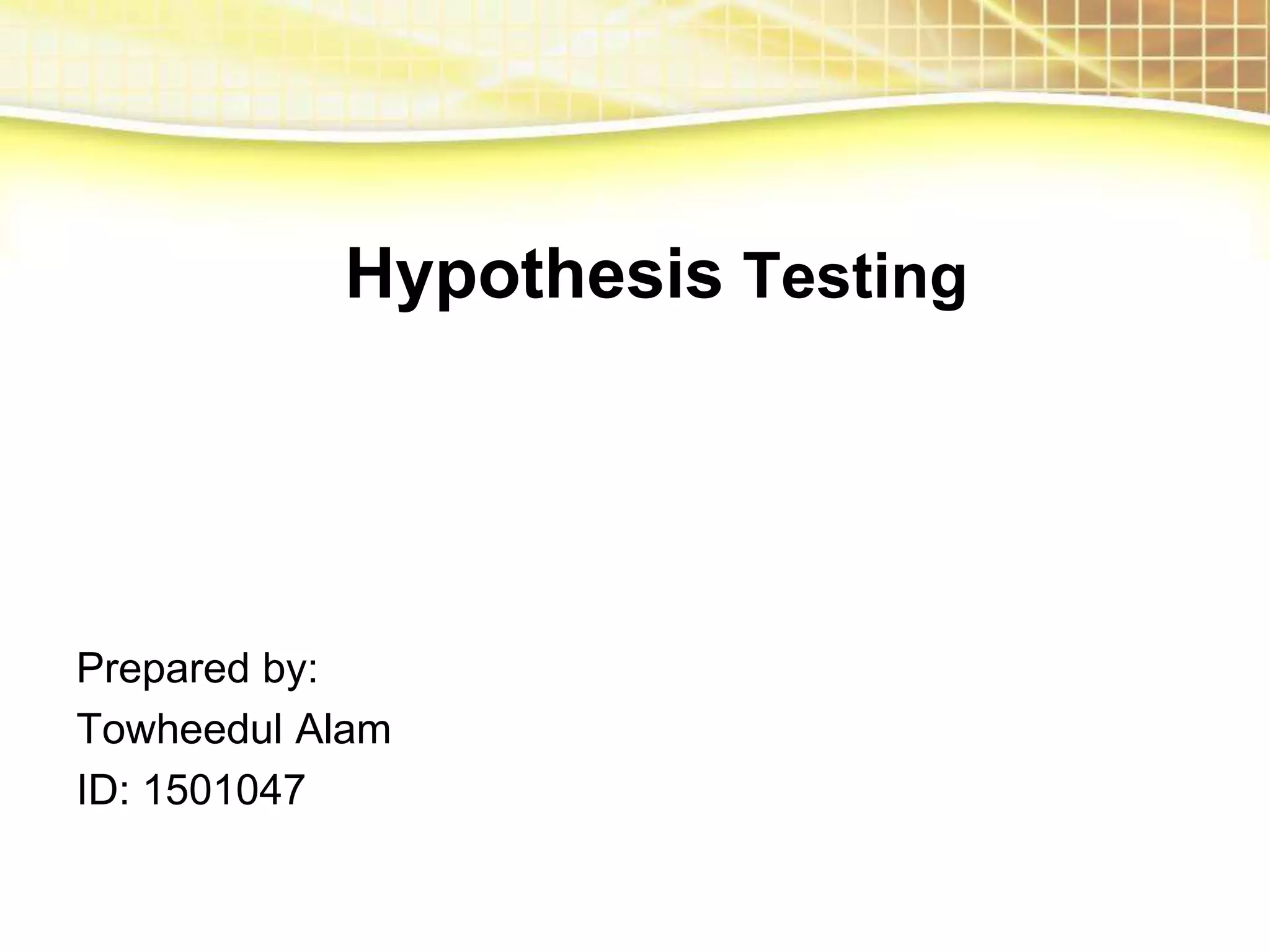 Hypothesis Testing

Prepared by:
Towheedul Alam
ID: 1501047